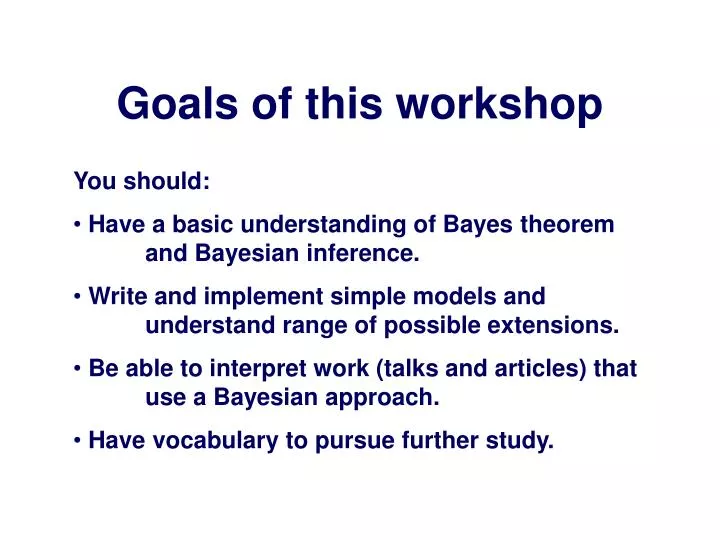 Goals of this workshop

You should:

• Have a basic understanding of Bayes theorem and Bayesian inference.

• Write and implement simple models and understand range of possible extensions.

• Be able to interpret work (talks and articles) that use a Bayesian approach.

• Have vocabulary to pursue further study.